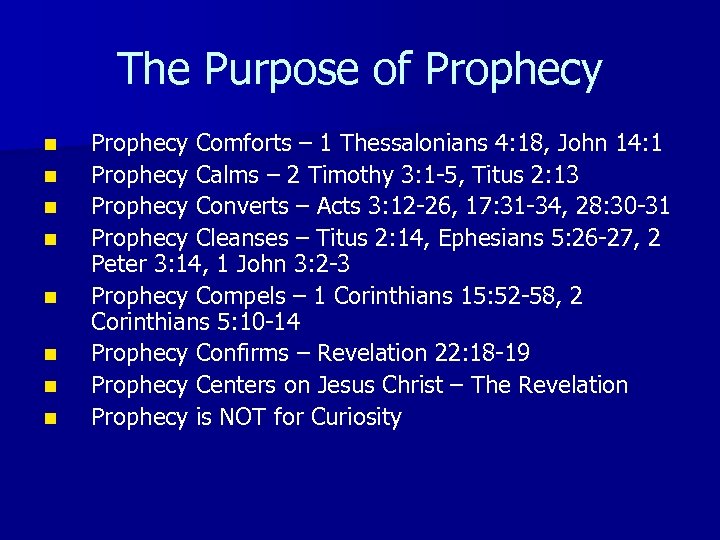 The Purpose of Prophecy

- Prophecy Comforts – 1 Thessalonians 4:18, John 14:1
- Prophecy Calms – 2 Timothy 3:1-5, Titus 2:13
- Prophecy Converts – Acts 3:12-26, 17:31-34, 28:30-31
- Prophecy Cleanses – Titus 2:14, Ephesians 5:26-27, 2 Peter 3:14, 1 John 3:2-3
- Prophecy Compels – 1 Corinthians 15:52-58, 2 Corinthians 5:10-14
- Prophecy Confirms – Revelation 22:18-19
- Prophecy Centers on Jesus Christ – The Revelation
- Prophecy is NOT for Curiosity